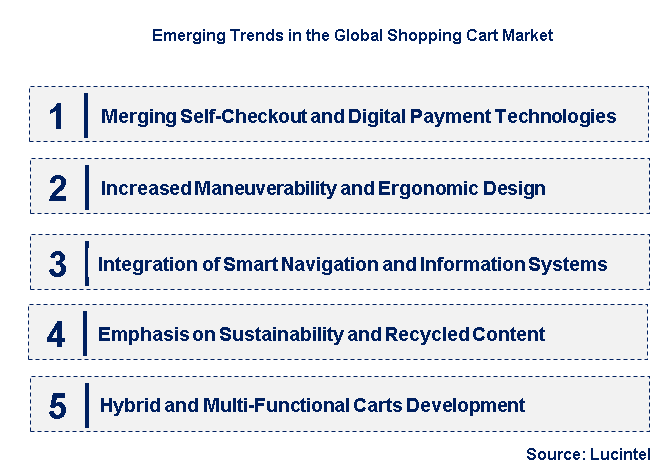 Emerging Trends in the Global Shopping Cart Market

1 Merging Self-Checkout and Digital Payment Technologies

2 Increased Maneuverability and Ergonomic Design

3 Integration of Smart Navigation and Information Systems

4 Emphasis on Sustainability and Recycled Content

5 Hybrid and Multi-Functional Carts Development

Source: Lucintel